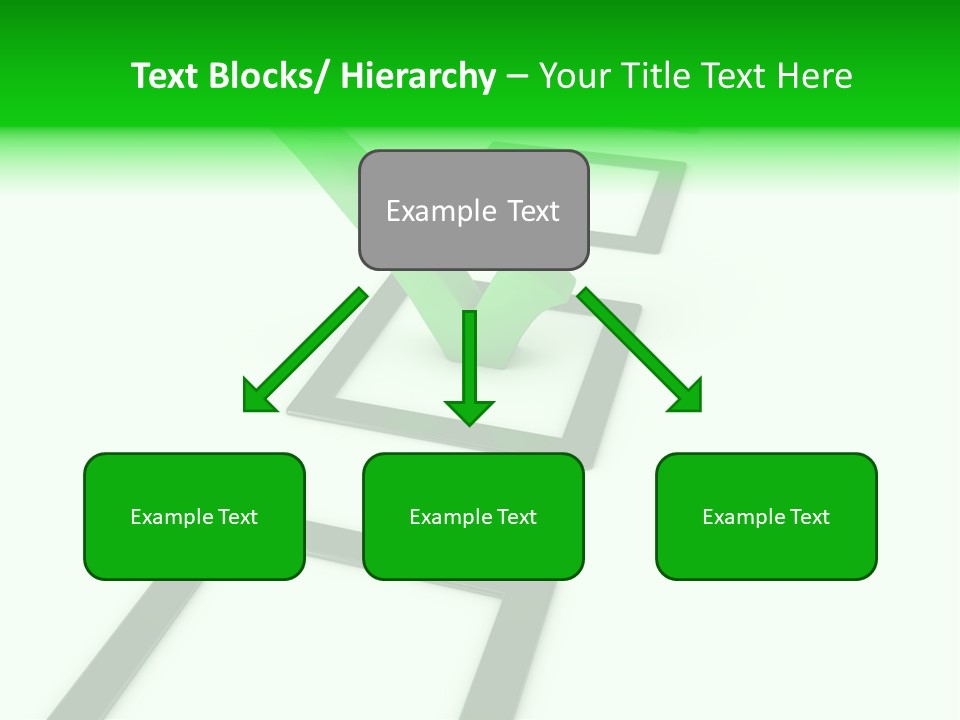 Text Blocks/ Hierarchy – Your Title Text Here

Example Text

Example Text

Example Text

Example Text